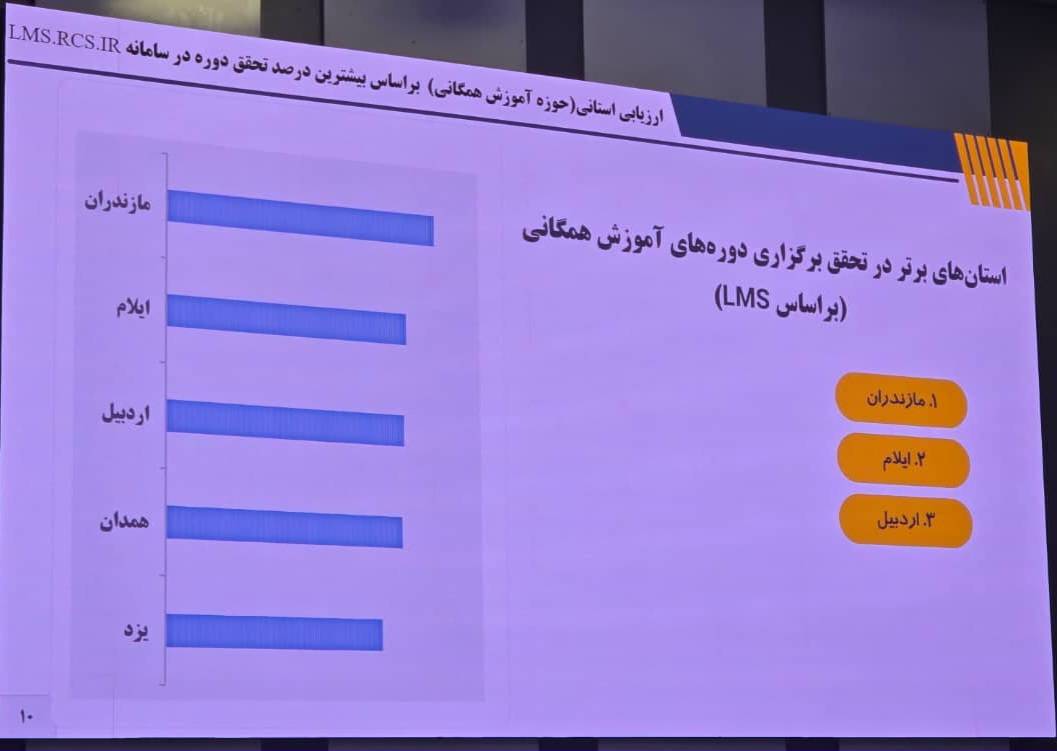 ارزیابی استانی(حوزه آموزش همگانی) براساس بیشترین درصد تحقق دوره در سامانه LMS.RCS.IR

استان‌های برتر در تحقق برگزاری دوره‌های آموزش همگانی (براساس LMS)

۱. مازندران
۲. ایلام
۳. اردبیل

مازندران
ایلام
اردبیل
همدان
یزد

۱۰